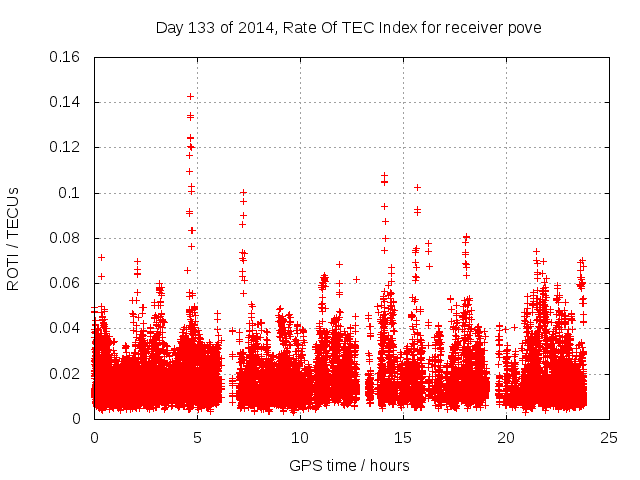 Day 133 of 2014, Rate Of TEC Index for receiver pove

ROTI / TECUs

0.16
0.14
0.12
0.1
0.08
0.06
0.04
0.02
0

0 5 10 15 20 25

GPS time / hours